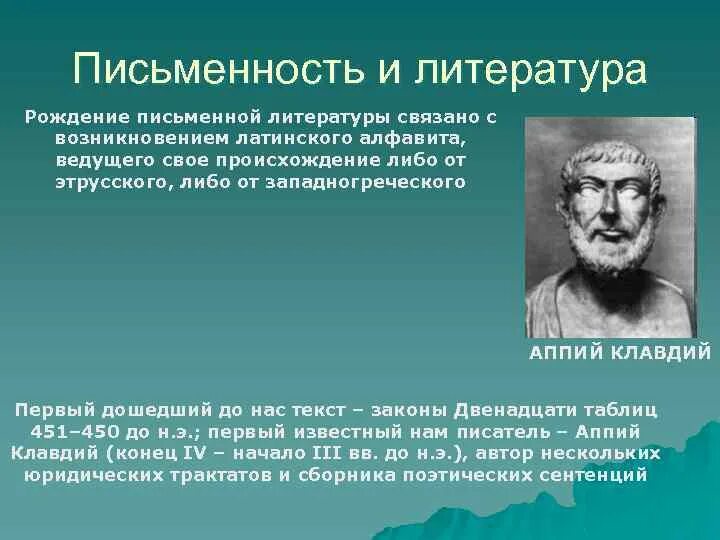 Письменность и литература

Рождение письменной литературы связано с возникновением латинского алфавита, ведущего свое происхождение либо от этрусского, либо от западногреческого

АППИЙ КЛАВДИЙ

Первый дошедший до нас текст – законы Двенадцати таблиц 451–450 до н.э.; первый известный нам писатель – Аппий Клавдий (конец IV – начало III вв. до н.э.), автор нескольких юридических трактатов и сборника поэтических сентенций